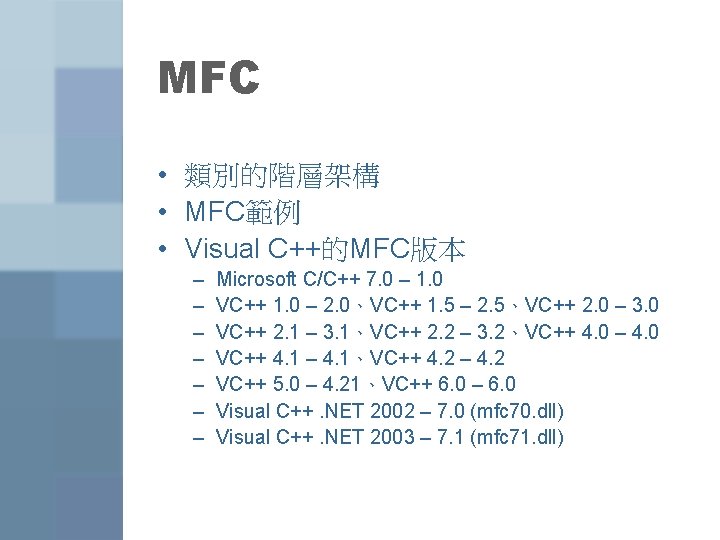 MFC

• 類別的階層架構
• MFC範例
• Visual C++的MFC版本
  – Microsoft C/C++ 7.0 – 1.0
  – VC++ 1.0 – 2.0、VC++ 1.5 – 2.5、VC++ 2.0 – 3.0
  – VC++ 2.1 – 3.1、VC++ 2.2 – 3.2、VC++ 4.0 – 4.0
  – VC++ 4.1 – 4.1、VC++ 4.2 – 4.2
  – VC++ 5.0 – 4.21、VC++ 6.0 – 6.0
  – Visual C++ .NET 2002 – 7.0 (mfc70.dll)
  – Visual C++ .NET 2003 – 7.1 (mfc71.dll)